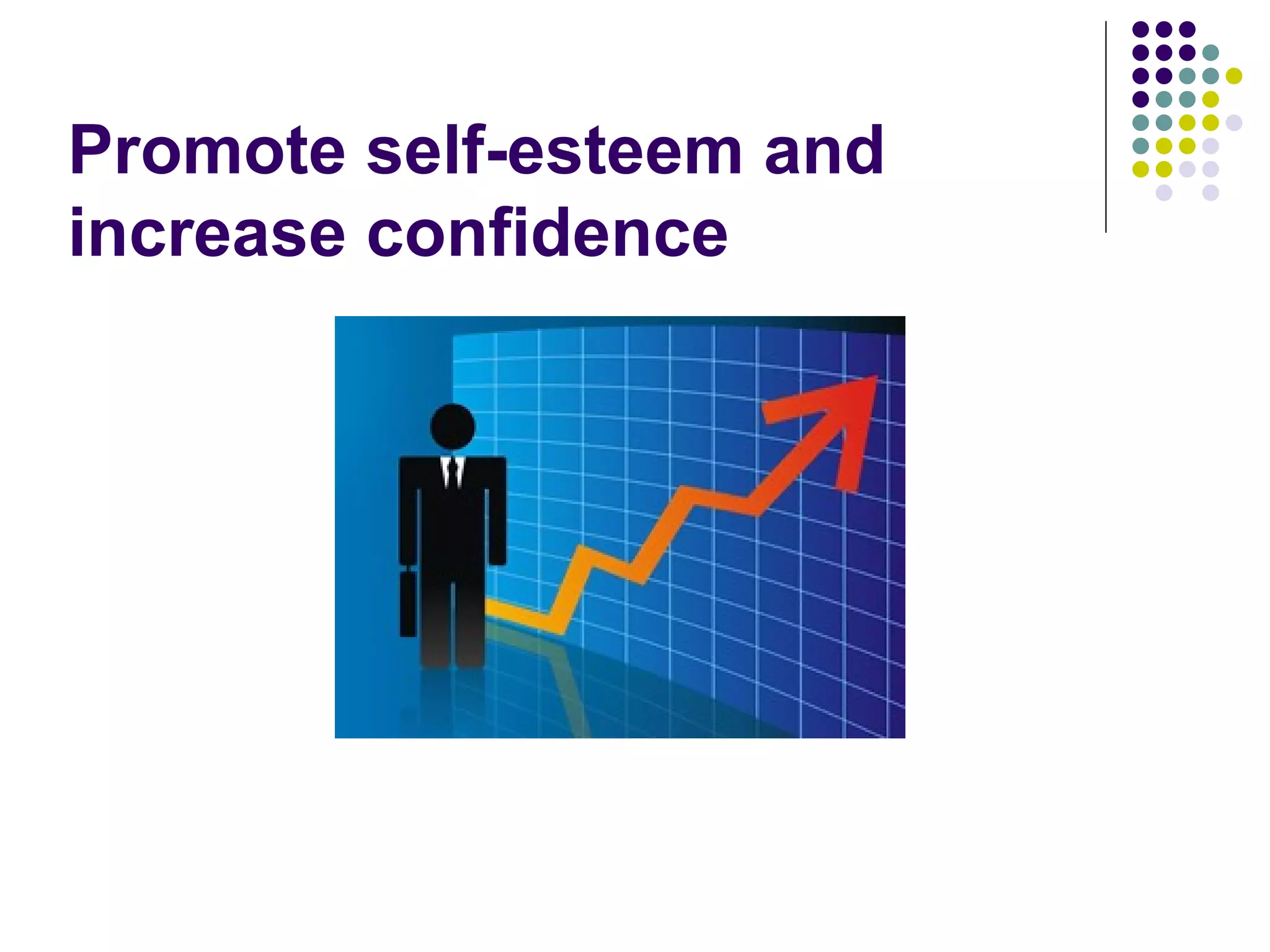 Promote self-esteem and increase confidence